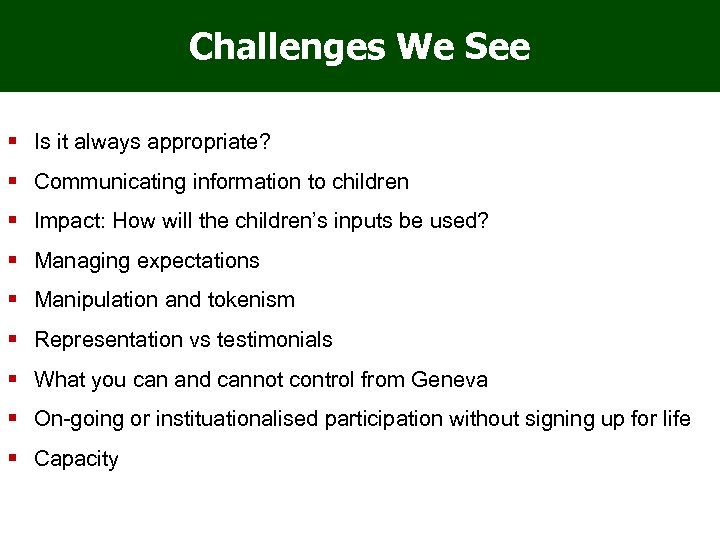 Challenges We See

- Is it always appropriate?
- Communicating information to children
- Impact: How will the children's inputs be used?
- Managing expectations
- Manipulation and tokenism
- Representation vs testimonials
- What you can and cannot control from Geneva
- On-going or instituationalised participation without signing up for life
- Capacity